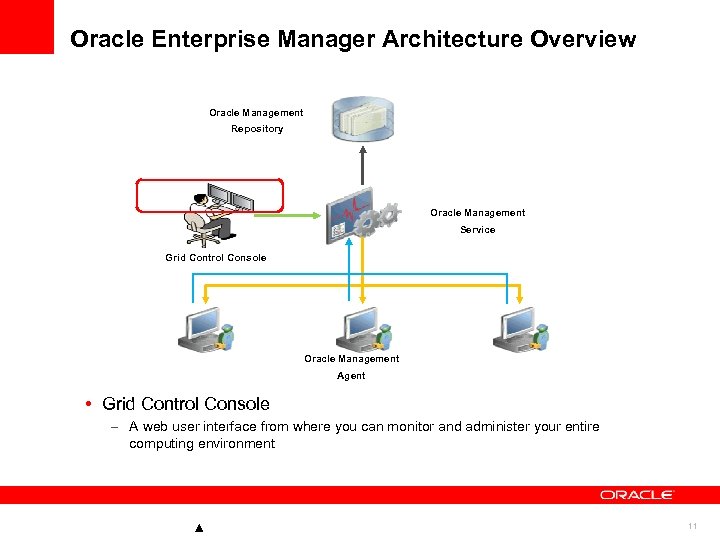 Oracle Enterprise Manager Architecture Overview

Oracle Management Repository

Oracle Management Service

Grid Control Console

Oracle Management Agent

• Grid Control Console
– A web user interface from where you can monitor and administer your entire computing environment

ORACLE

11